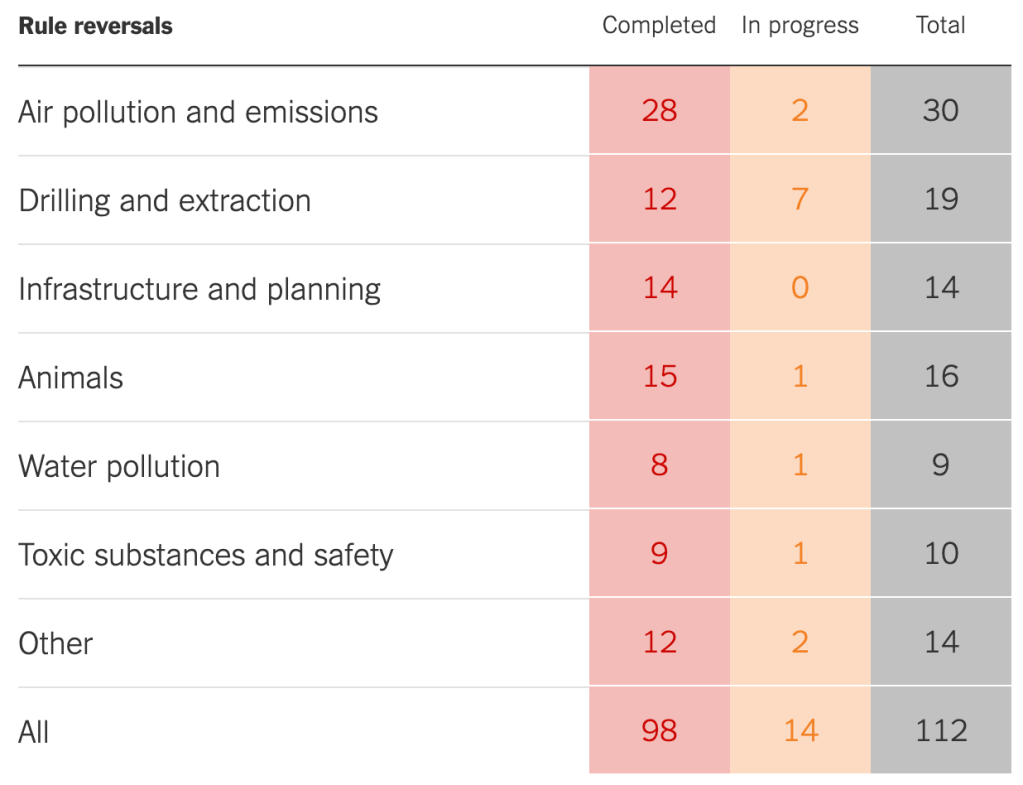 | Rule reversals | Completed | In progress | Total |
|---|---|---|---|
| Air pollution and emissions | 28 | 2 | 30 |
| Drilling and extraction | 12 | 7 | 19 |
| Infrastructure and planning | 14 | 0 | 14 |
| Animals | 15 | 1 | 16 |
| Water pollution | 8 | 1 | 9 |
| Toxic substances and safety | 9 | 1 | 10 |
| Other | 12 | 2 | 14 |
| All | 98 | 14 | 112 |